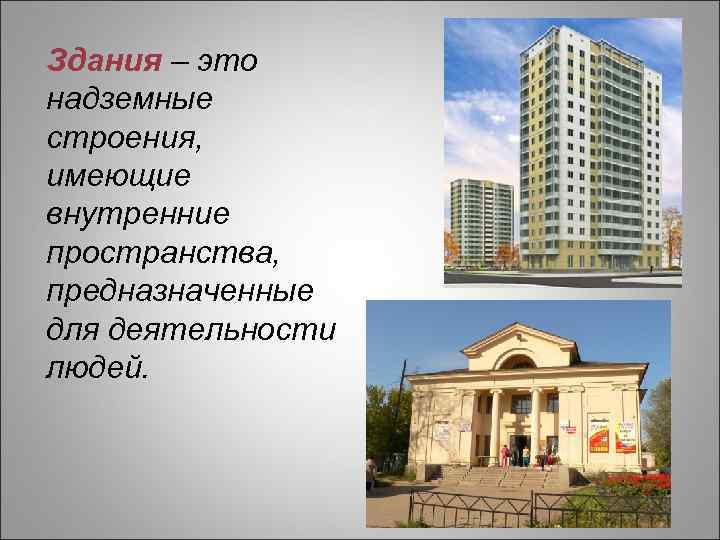 Здания – это надземные строения, имеющие внутренние пространства, предназначенные для деятельности людей.